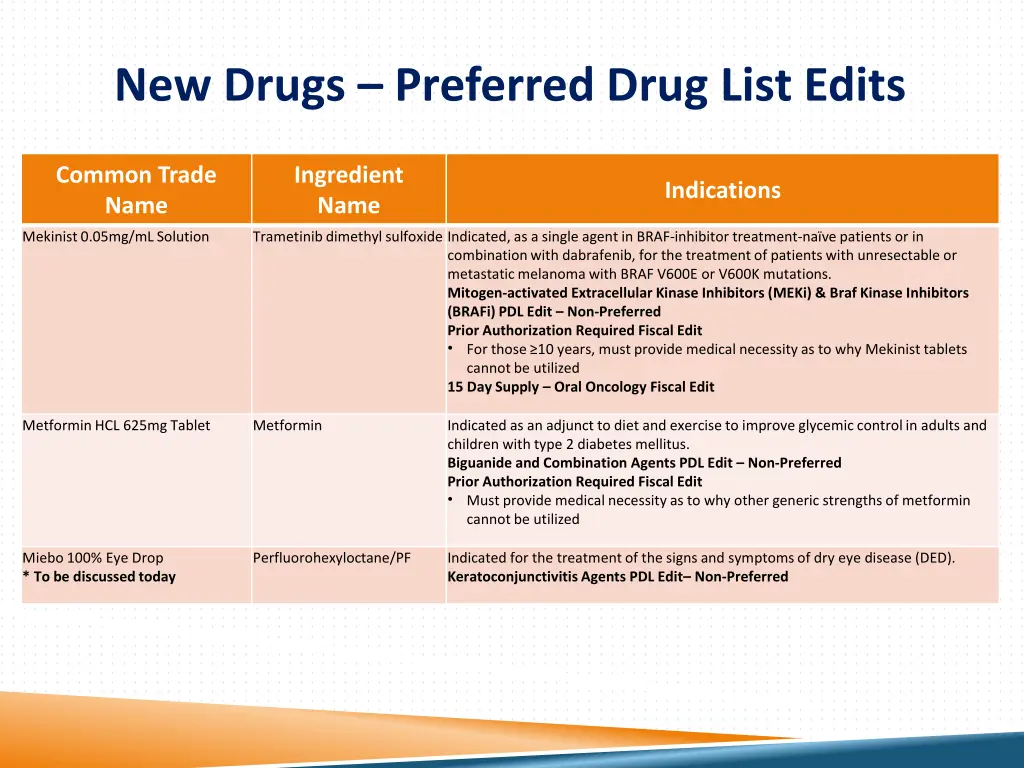 New Drugs – Preferred Drug List Edits

| Common Trade Name | Ingredient Name | Indications |
|---|---|---|
| Mekinist 0.05mg/mL Solution | Trametinib dimethyl sulfoxide | Indicated, as a single agent in BRAF-inhibitor treatment-naïve patients or in combination with dabrafenib, for the treatment of patients with unresectable or metastatic melanoma with BRAF V600E or V600K mutations. **Mitogen-activated Extracellular Kinase Inhibitors (MEKi) & Braf Kinase Inhibitors (BRAFi) PDL Edit – Non-Preferred** **Prior Authorization Required Fiscal Edit** • For those ≥10 years, must provide medical necessity as to why Mekinist tablets cannot be utilized **15 Day Supply – Oral Oncology Fiscal Edit** |
| Metformin HCL 625mg Tablet | Metformin | Indicated as an adjunct to diet and exercise to improve glycemic control in adults and children with type 2 diabetes mellitus. **Biguanide and Combination Agents PDL Edit – Non-Preferred** **Prior Authorization Required Fiscal Edit** • Must provide medical necessity as to why other generic strengths of metformin cannot be utilized |
| Miebo 100% Eye Drop **\* To be discussed today** | Perfluorohexyloctane/PF | Indicated for the treatment of the signs and symptoms of dry eye disease (DED). **Keratoconjunctivitis Agents PDL Edit– Non-Preferred** |